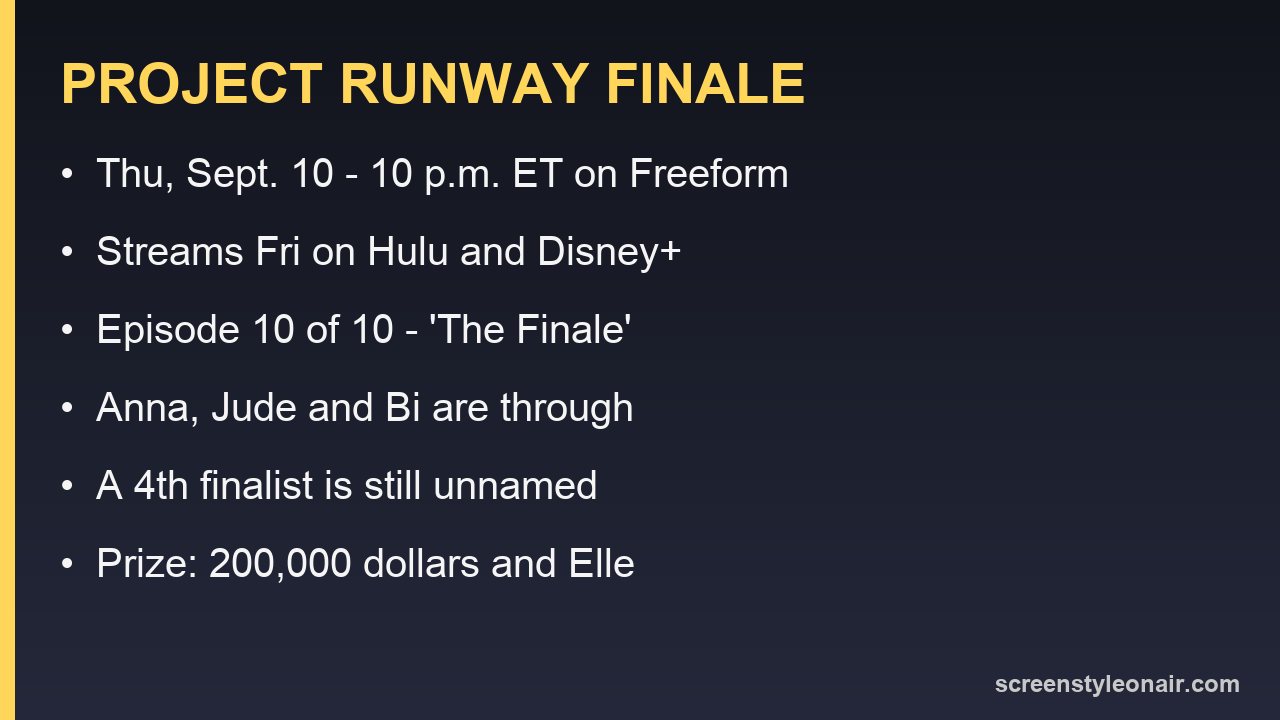 PROJECT RUNWAY FINALE

• Thu, Sept. 10 - 10 p.m. ET on Freeform
• Streams Fri on Hulu and Disney+
• Episode 10 of 10 - 'The Finale'
• Anna, Jude and Bi are through
• A 4th finalist is still unnamed
• Prize: 200,000 dollars and Elle

screenstyleonair.com